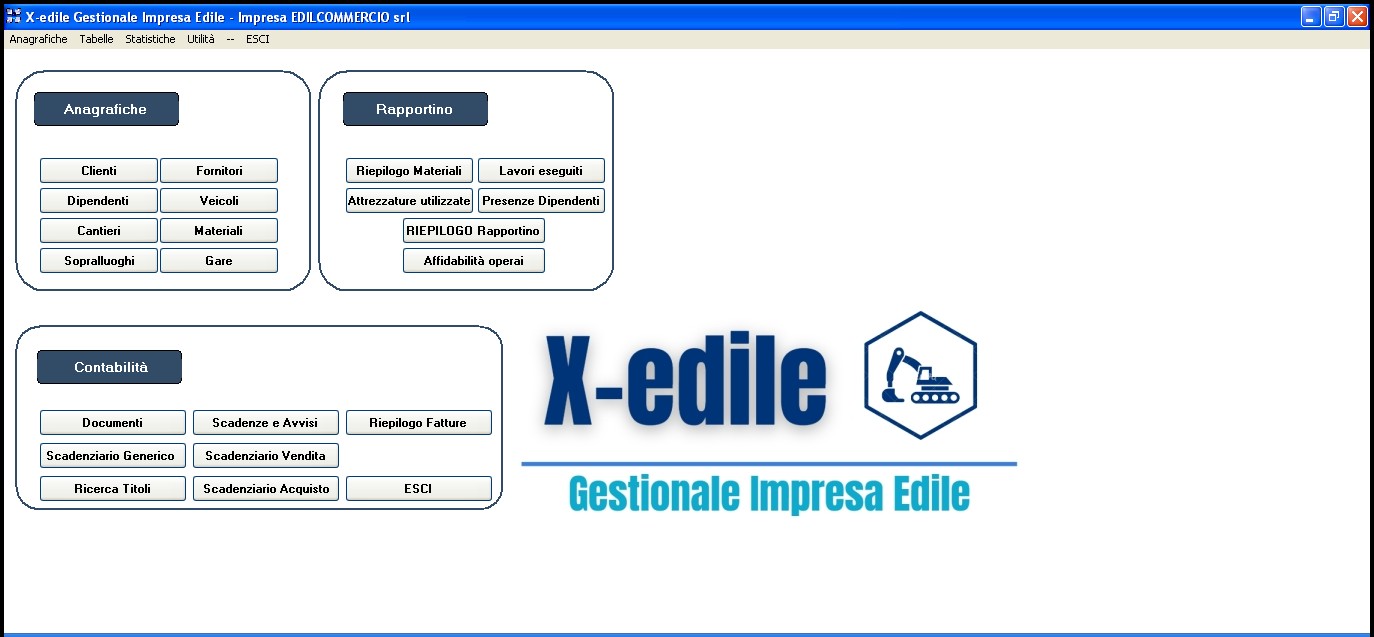 X-edile Gestionale Impresa Edile - Impresa EDILCOMMERCIO srl

Anagrafiche Tabelle Statistiche Utilità -- ESCI

Anagrafiche

Clienti
Fornitori
Dipendenti
Veicoli
Cantieri
Materiali
Sopralluoghi
Gare

Rapportino

Riepilogo Materiali
Lavori eseguiti
Attrezzature utilizzate
Presenze Dipendenti
RIEPILOGO Rapportino
Affidabilità operai

Contabilità

Documenti
Scadenze e Avvisi
Riepilogo Fatture
Scadenziario Generico
Scadenziario Vendita
Ricerca Titoli
Scadenziario Acquisto
ESCI

X-edile

Gestionale Impresa Edile